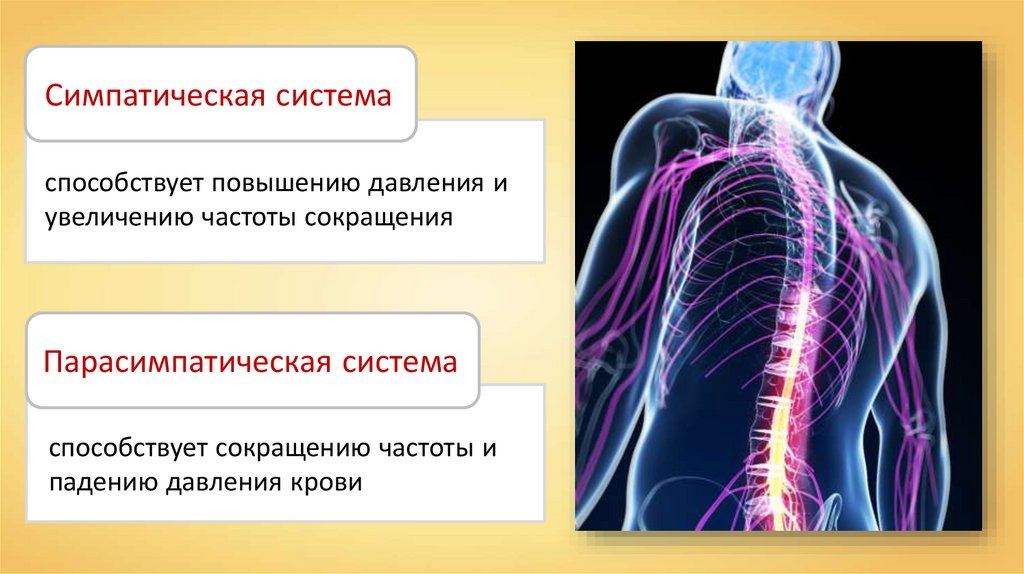 Симпатическая система

способствует повышению давления и увеличению частоты сокращения

Парасимпатическая система

способствует сокращению частоты и падению давления крови